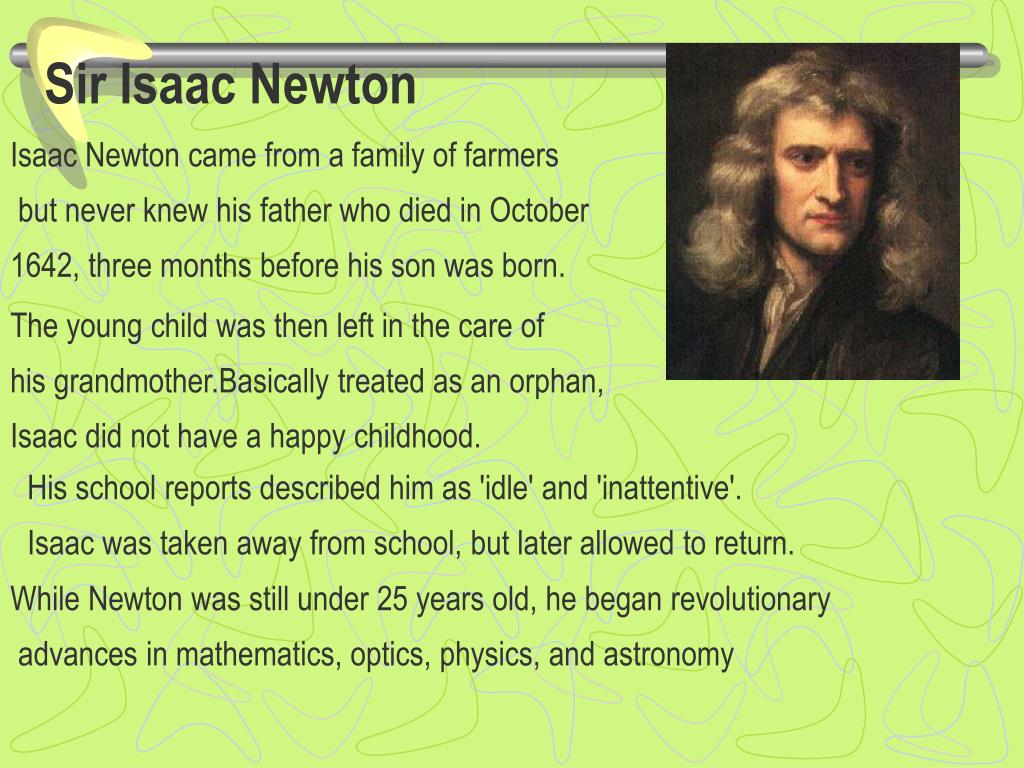 Sir Isaac Newton

Isaac Newton came from a family of farmers but never knew his father who died in October 1642, three months before his son was born. The young child was then left in the care of his grandmother.Basically treated as an orphan, Isaac did not have a happy childhood.

His school reports described him as 'idle' and 'inattentive'.

Isaac was taken away from school, but later allowed to return.

While Newton was still under 25 years old, he began revolutionary advances in mathematics, optics, physics, and astronomy